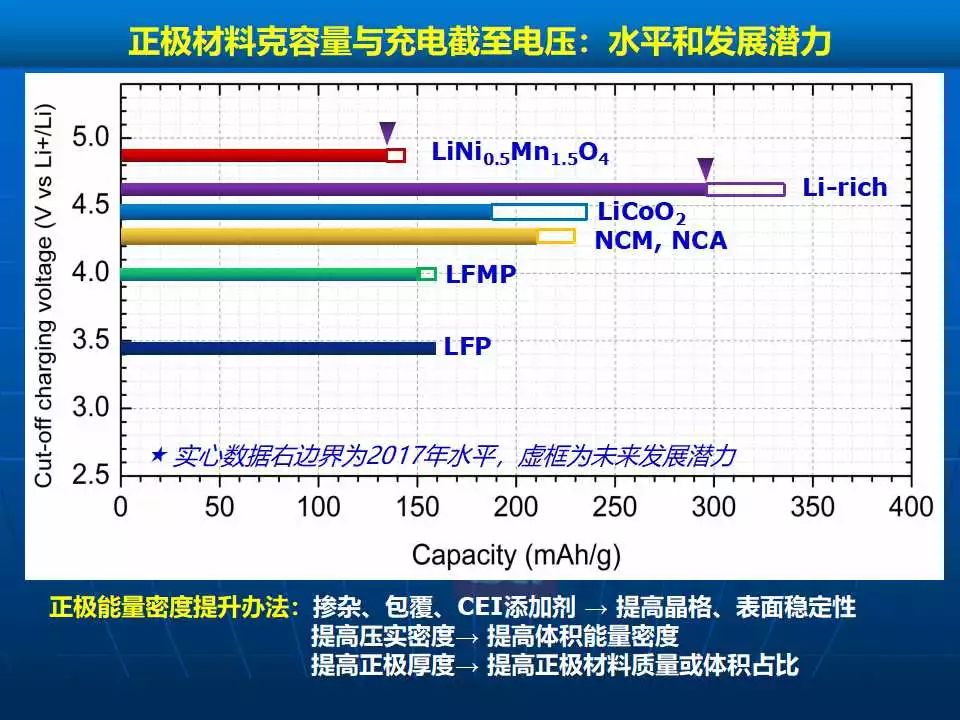 正极材料克容量与充电截至电压：水平和发展潜力

Cut-off charging voltage (V vs Li+/Li)

5.0
4.5
4.0
3.5
3.0
2.5

$LiNi_{0.5}Mn_{1.5}O_4$
Li-rich
$LiCoO_2$
NCM, NCA
LFMP
LFP

★ 实心数据右边界为2017年水平，虚框为未来发展潜力

0 50 100 150 200 250 300 350 400

Capacity (mAh/g)

正极能量密度提升办法：掺杂、包覆、CEI添加剂 → 提高晶格、表面稳定性
提高压实密度→ 提高体积能量密度
提高正极厚度→ 提高正极材料质量或体积占比